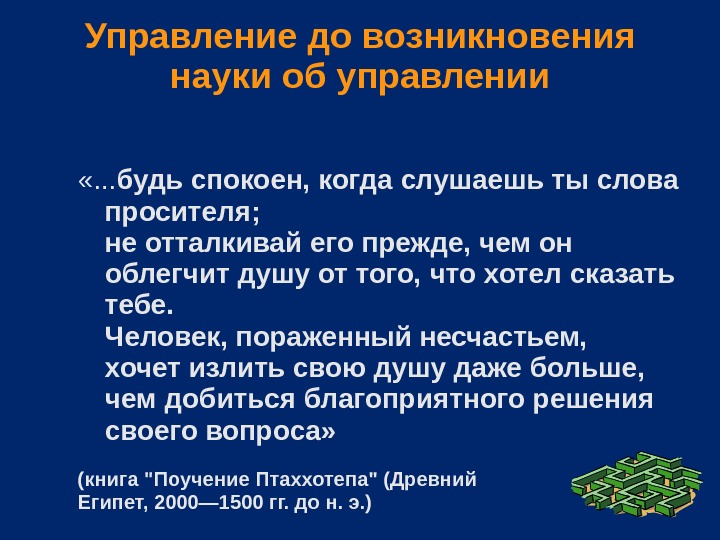 Управление до возникновения науки об управлении

«...будь спокоен, когда слушаешь ты слова просителя;
не отталкивай его прежде, чем он облегчит душу от того, что хотел сказать тебе.
Человек, пораженный несчастьем, хочет излить свою душу даже больше, чем добиться благоприятного решения своего вопроса»

(книга "Поучение Птаххотепа" (Древний Египет, 2000—1500 гг. до н. э.)